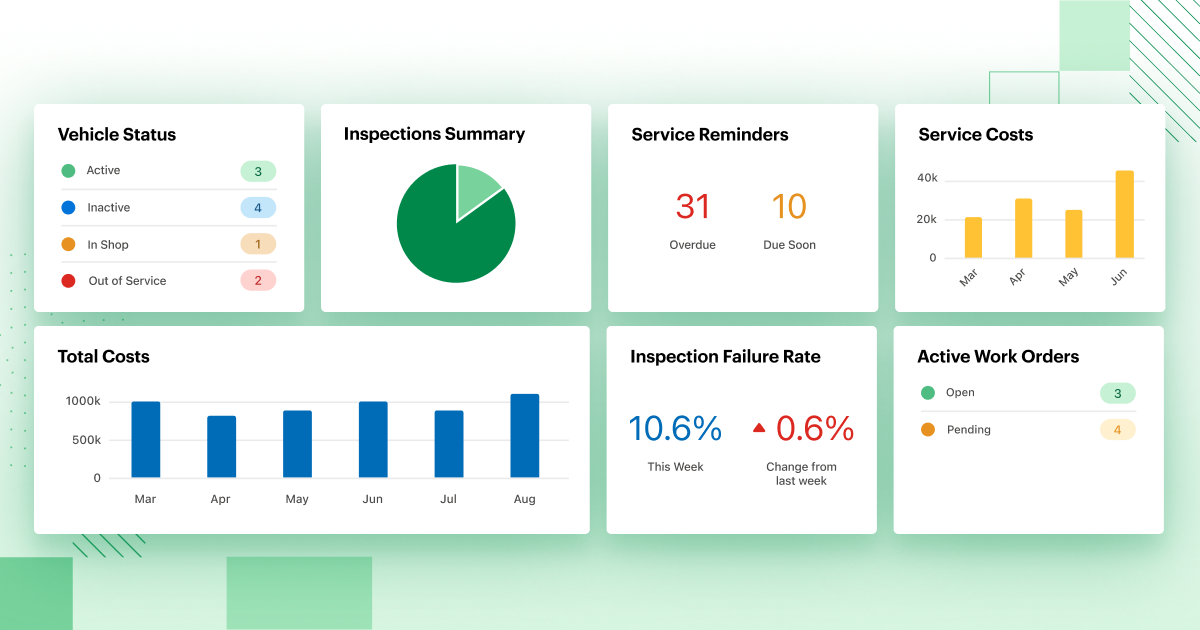 Vehicle Status

Active 3
Inactive 4
In Shop 1
Out of Service 2

Inspections Summary

Service Reminders

31
Overdue

10
Due Soon

Service Costs

40k
20k
0
Mar
Apr
May
Jun

Total Costs

1000k
500k
0
Mar
Apr
May
Jun
Jul
Aug

Inspection Failure Rate

10.6%
This Week

0.6%
Change from last week

Active Work Orders

Open 3
Pending 4